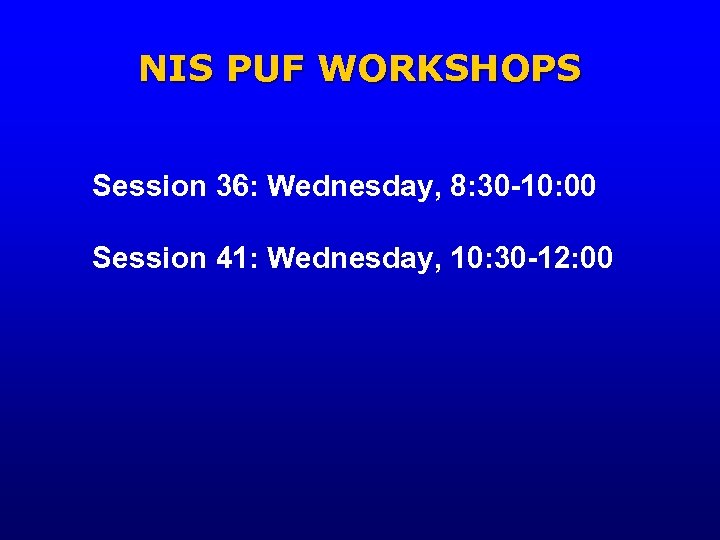 NIS PUF WORKSHOPS

Session 36: Wednesday, 8:30-10:00

Session 41: Wednesday, 10:30-12:00